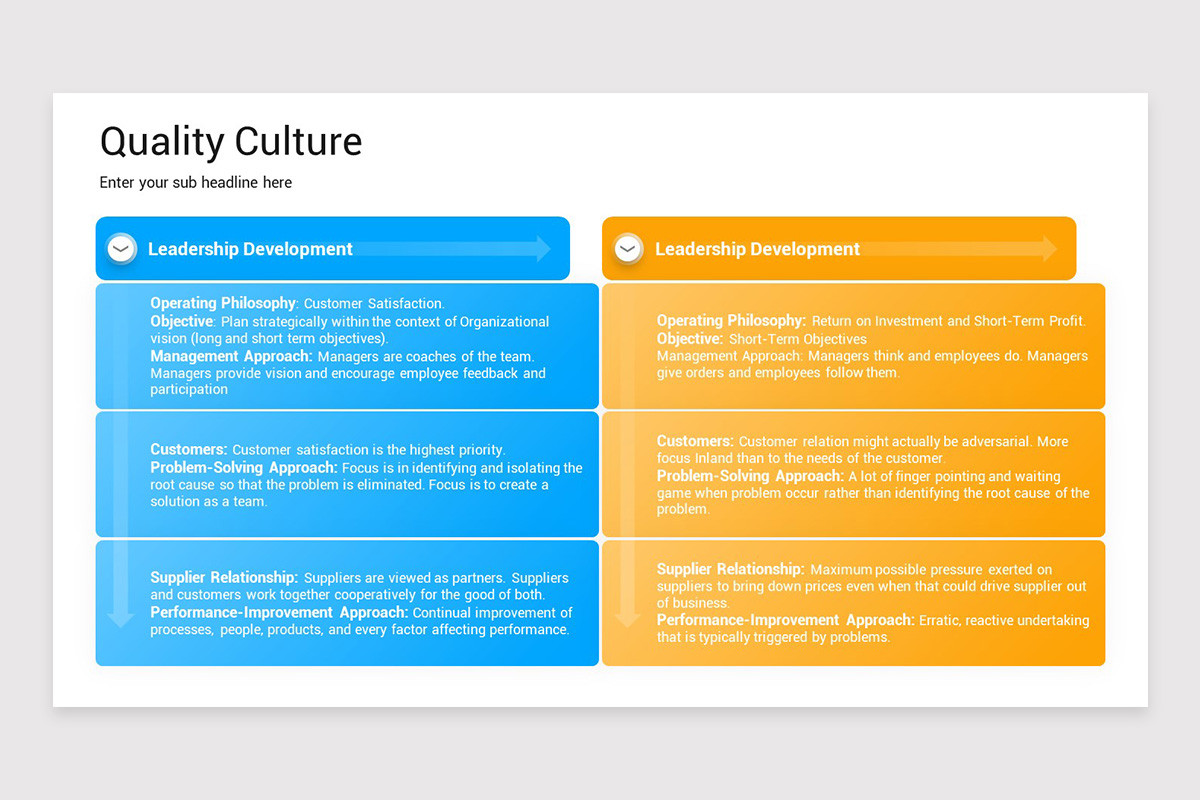 Quality Culture

Enter your sub headline here

Leadership Development

Operating Philosophy: Customer Satisfaction.
Objective: Plan strategically within the context of Organizational vision (long and short term objectives).
Management Approach: Managers are coaches of the team. Managers provide vision and encourage employee feedback and participation

Customers: Customer satisfaction is the highest priority.
Problem-Solving Approach: Focus is in identifying and isolating the root cause so that the problem is eliminated. Focus is to create a solution as a team.

Supplier Relationship: Suppliers are viewed as partners. Suppliers and customers work together cooperatively for the good of both.
Performance-Improvement Approach: Continual improvement of processes, people, products, and every factor affecting performance.

Leadership Development

Operating Philosophy: Return on Investment and Short-Term Profit.
Objective: Short-Term Objectives
Management Approach: Managers think and employees do. Managers give orders and employees follow them.

Customers: Customer relation might actually be adversarial. More focus Inland than to the needs of the customer.
Problem-Solving Approach: A lot of finger pointing and waiting game when problem occur rather than identifying the root cause of the problem.

Supplier Relationship: Maximum possible pressure exerted on suppliers to bring down prices even when that could drive supplier out of business.
Performance-Improvement Approach: Erratic, reactive undertaking that is typically triggered by problems.